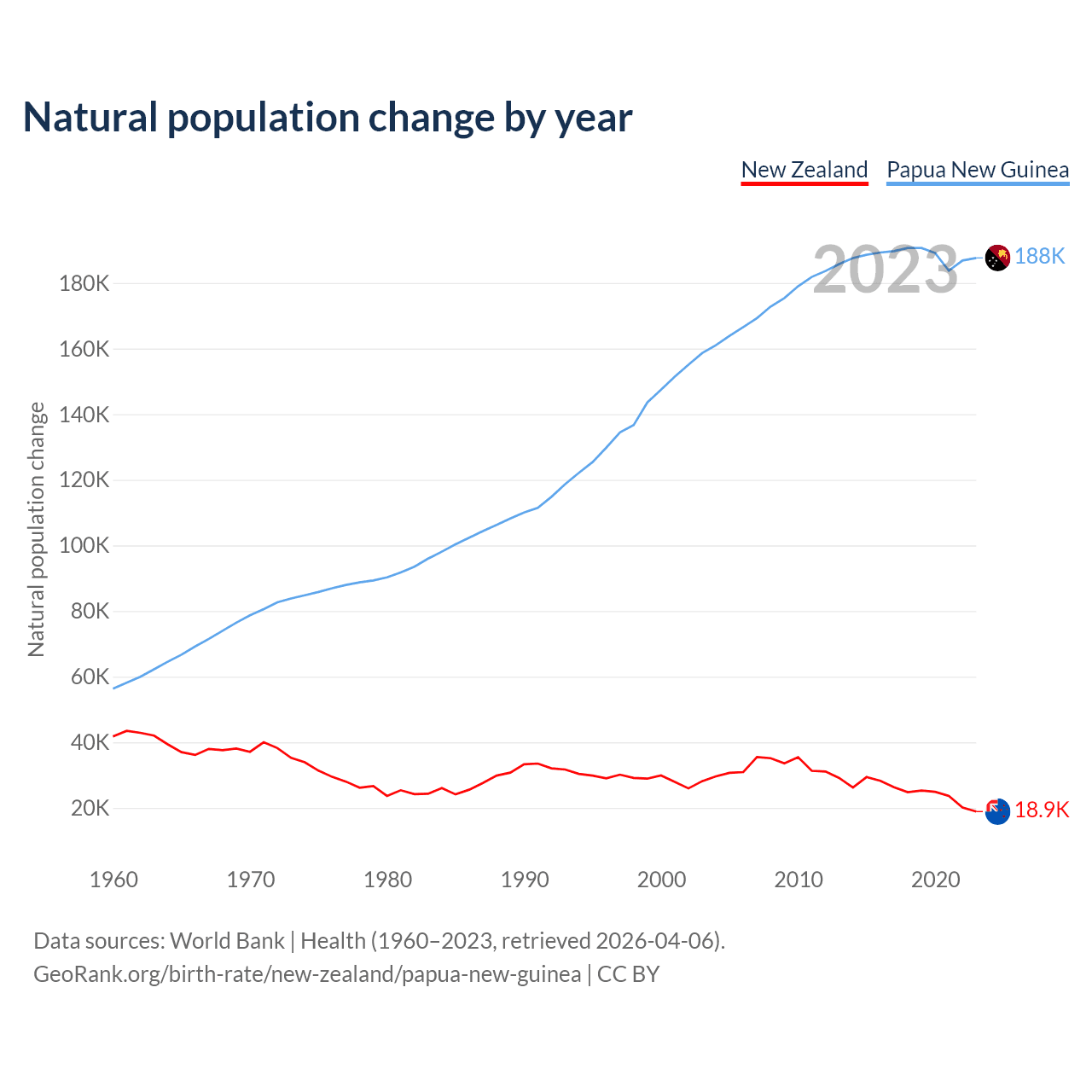 Natural population change by year

New Zealand
Papua New Guinea

2023

188K
18.9K

Natural population change

180K
160K
140K
120K
100K
80K
60K
40K
20K

1960
1970
1980
1990
2000
2010
2020

Data sources: World Bank | Health (1960–2023, retrieved 2026-04-06).
GeoRank.org/birth-rate/new-zealand/papua-new-guinea | CC BY